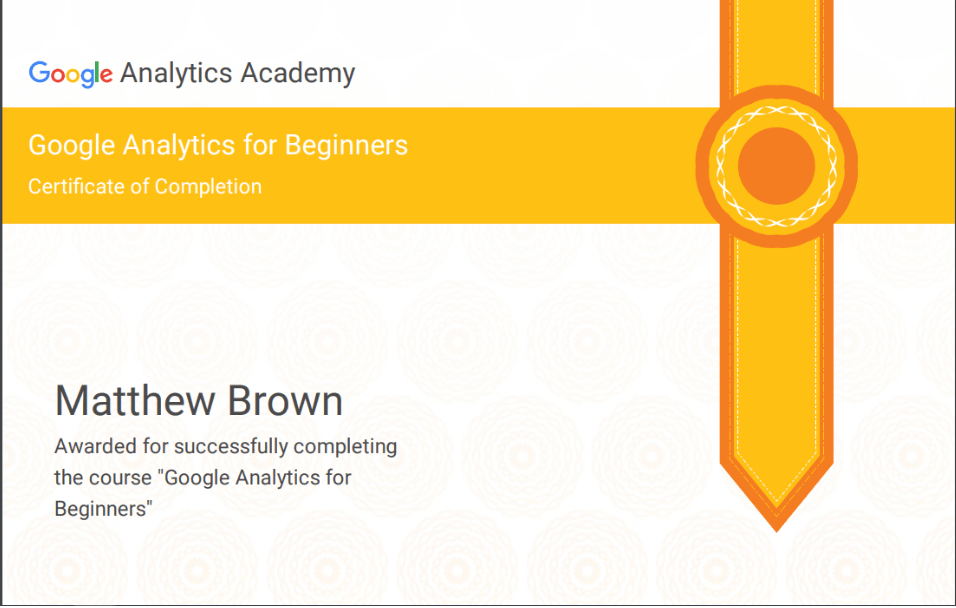 Google Analytics Academy

Google Analytics for Beginners
Certificate of Completion

Matthew Brown
Awarded for successfully completing the course "Google Analytics for Beginners"